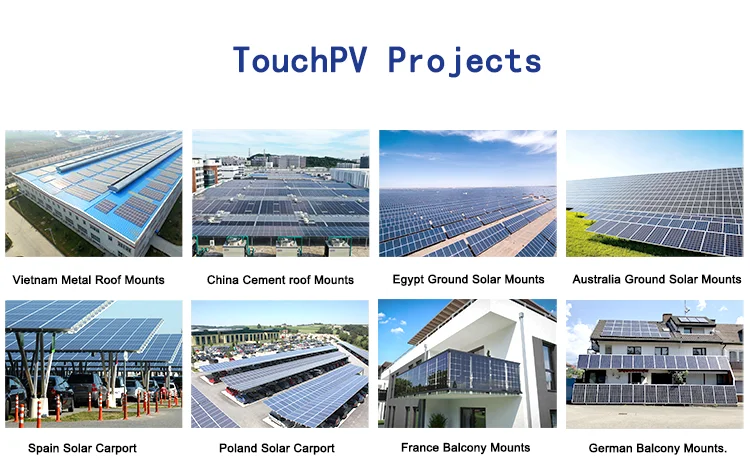 TouchPV Projects

Vietnam Metal Roof Mounts

China Cement roof Mounts

Egypt Ground Solar Mounts

Australia Ground Solar Mounts

Spain Solar Carport

Poland Solar Carport

France Balcony Mounts

German Balcony Mounts.